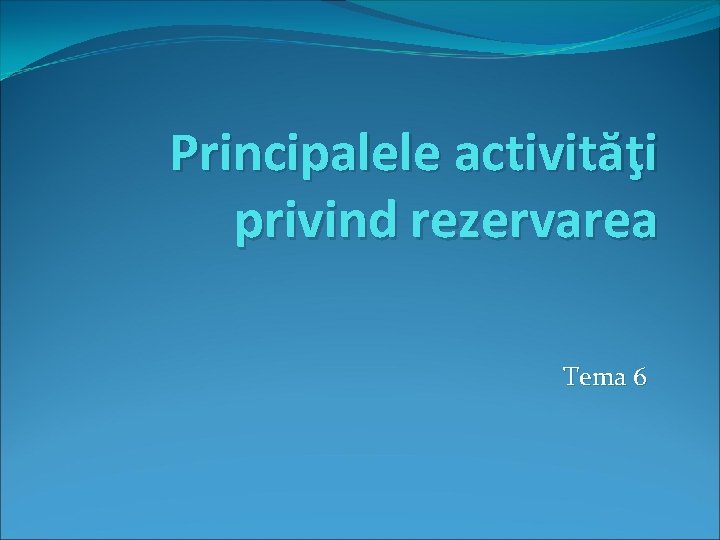 Principalele activităţi privind rezervarea

Tema 6